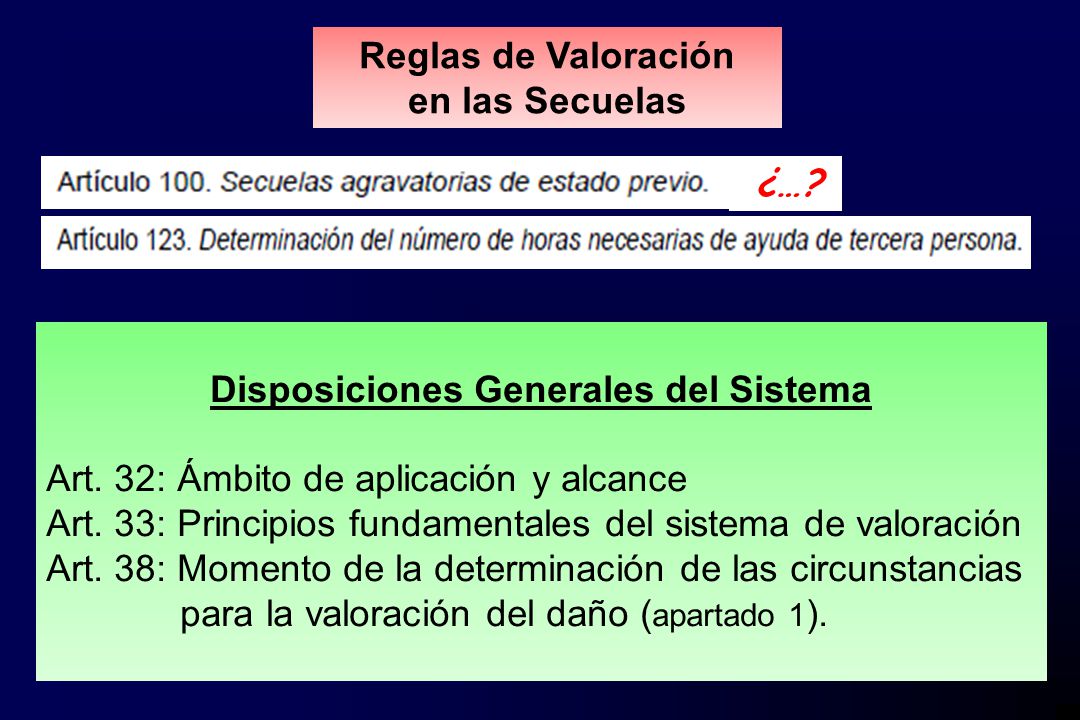 Reglas de Valoración
en las Secuelas

Artículo 100. Secuelas agravatorias de estado previo. ¿…?

Artículo 123. Determinación del número de horas necesarias de ayuda de tercera persona.

Disposiciones Generales del Sistema

Art. 32: Ámbito de aplicación y alcance
Art. 33: Principios fundamentales del sistema de valoración
Art. 38: Momento de la determinación de las circunstancias para la valoración del daño (apartado 1).